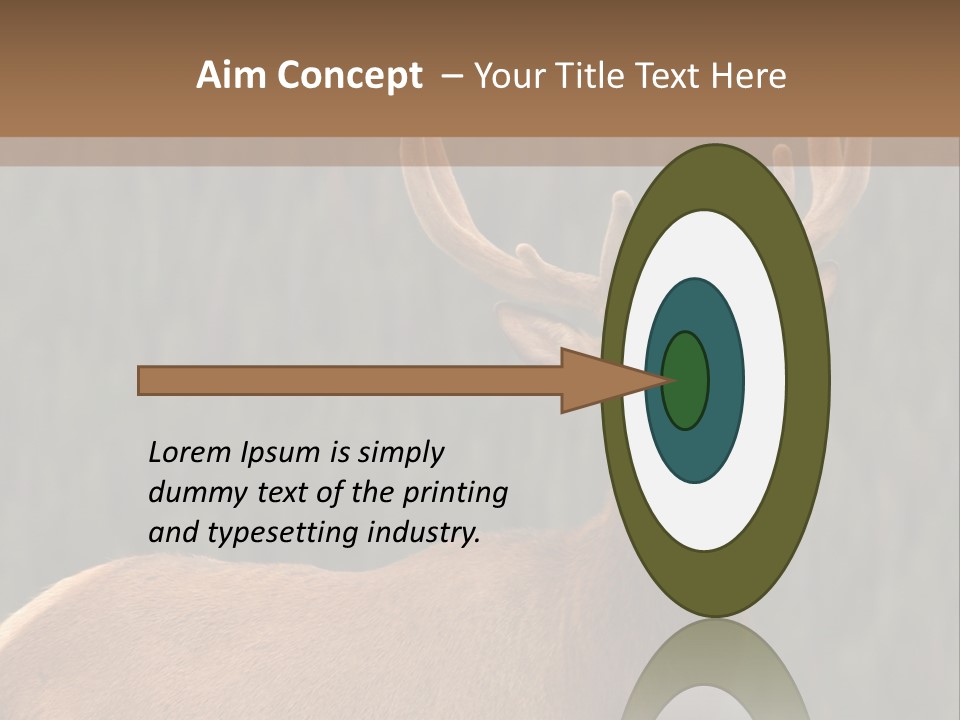 Aim Concept – Your Title Text Here

Lorem Ipsum is simply dummy text of the printing and typesetting industry.